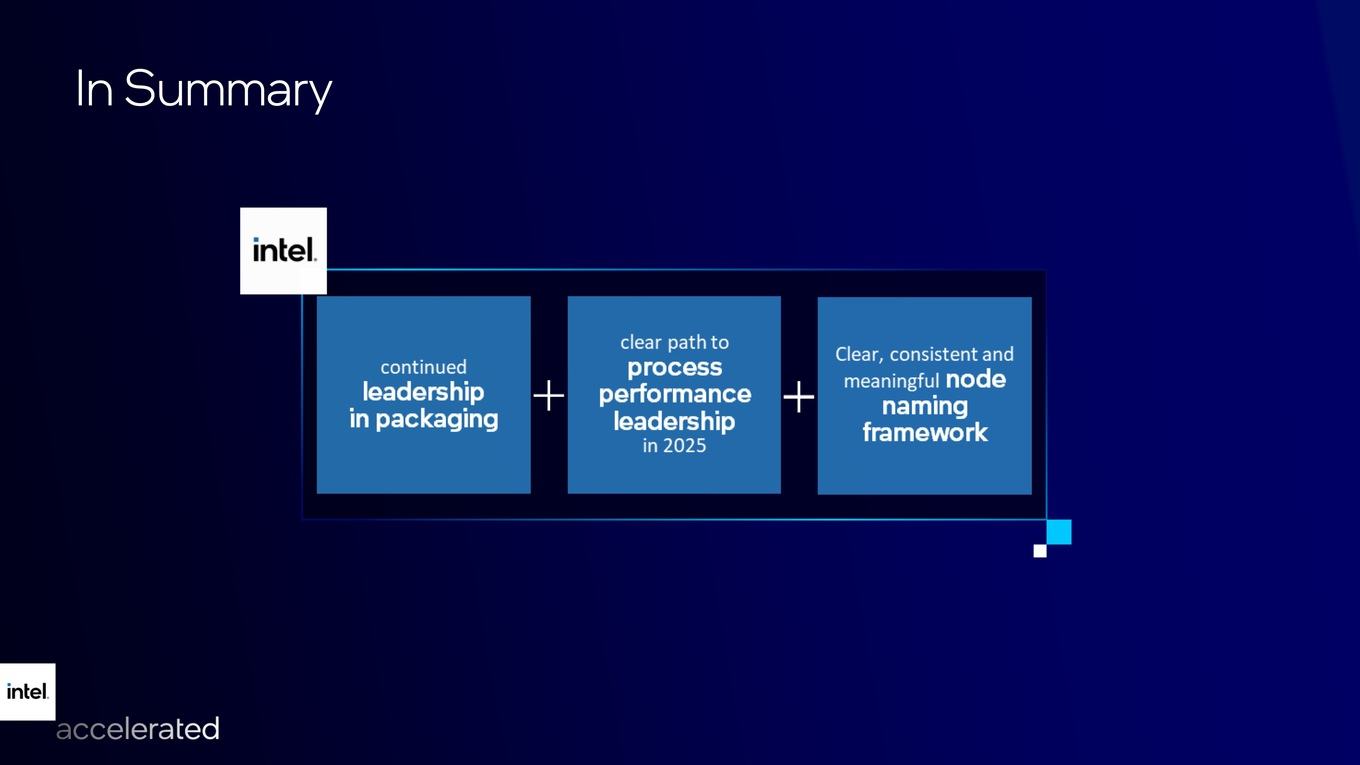 In Summary

intel.

continued leadership in packaging

+

clear path to process performance leadership in 2025

+

Clear, consistent and meaningful node naming framework

intel.

accelerated